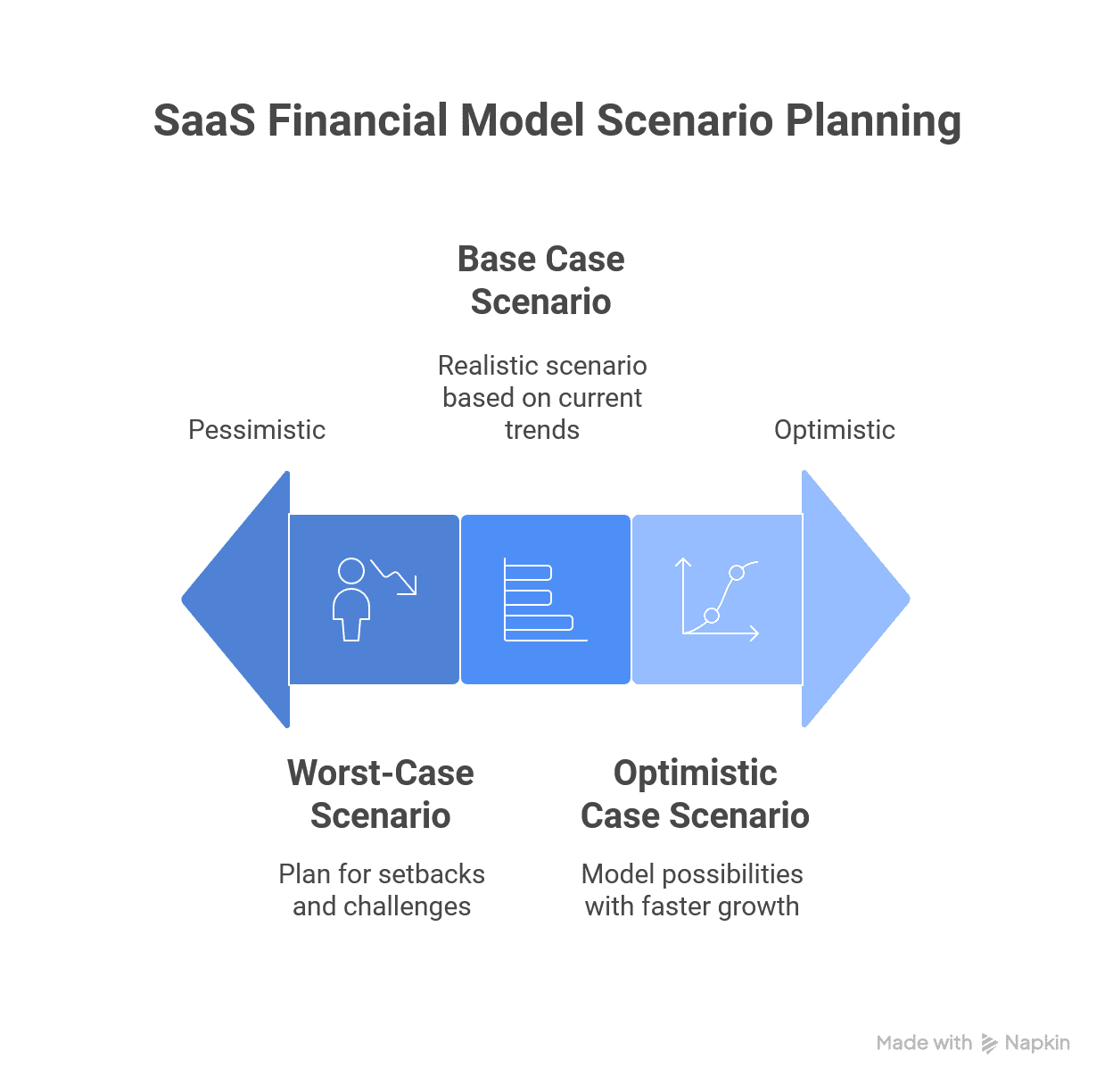 SaaS Financial Model Scenario Planning

Base Case Scenario

Realistic scenario based on current trends

Pessimistic

Optimistic

Worst-Case Scenario

Plan for setbacks and challenges

Optimistic Case Scenario

Model possibilities with faster growth

Made with Napkin